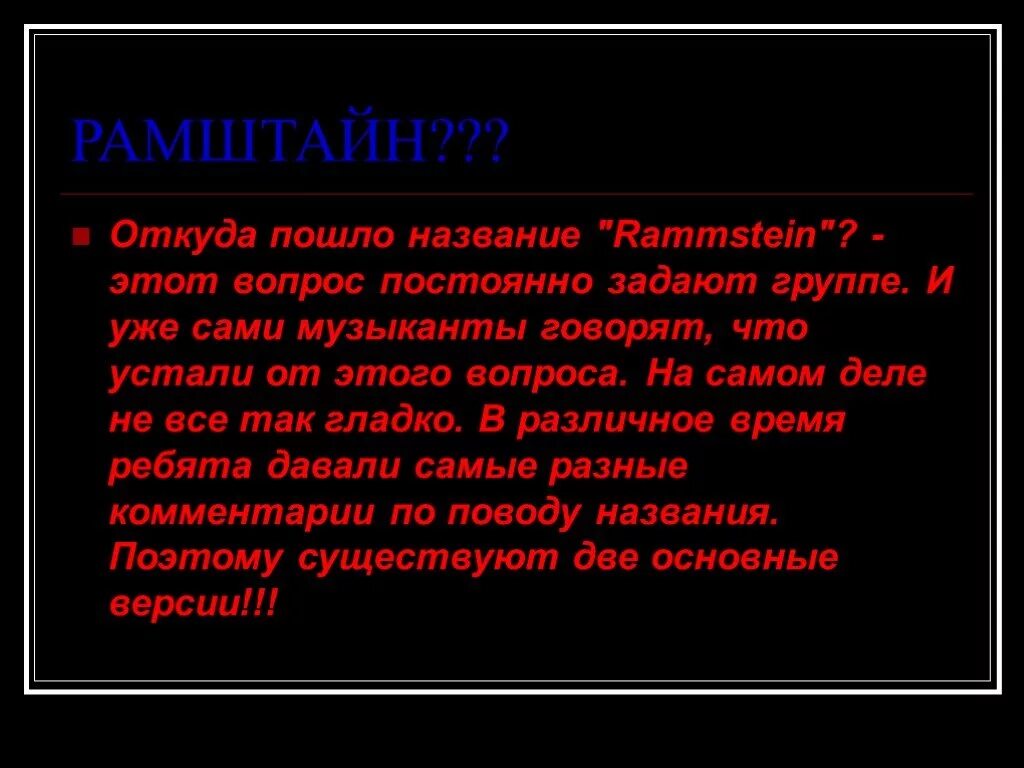 РАМШТАЙН???

Откуда пошло название "Rammstein"? - этот вопрос постоянно задают группе. И уже сами музыканты говорят, что устали от этого вопроса. На самом деле не все так гладко. В различное время ребята давали самые разные комментарии по поводу названия. Поэтому существуют две основные версии!!!